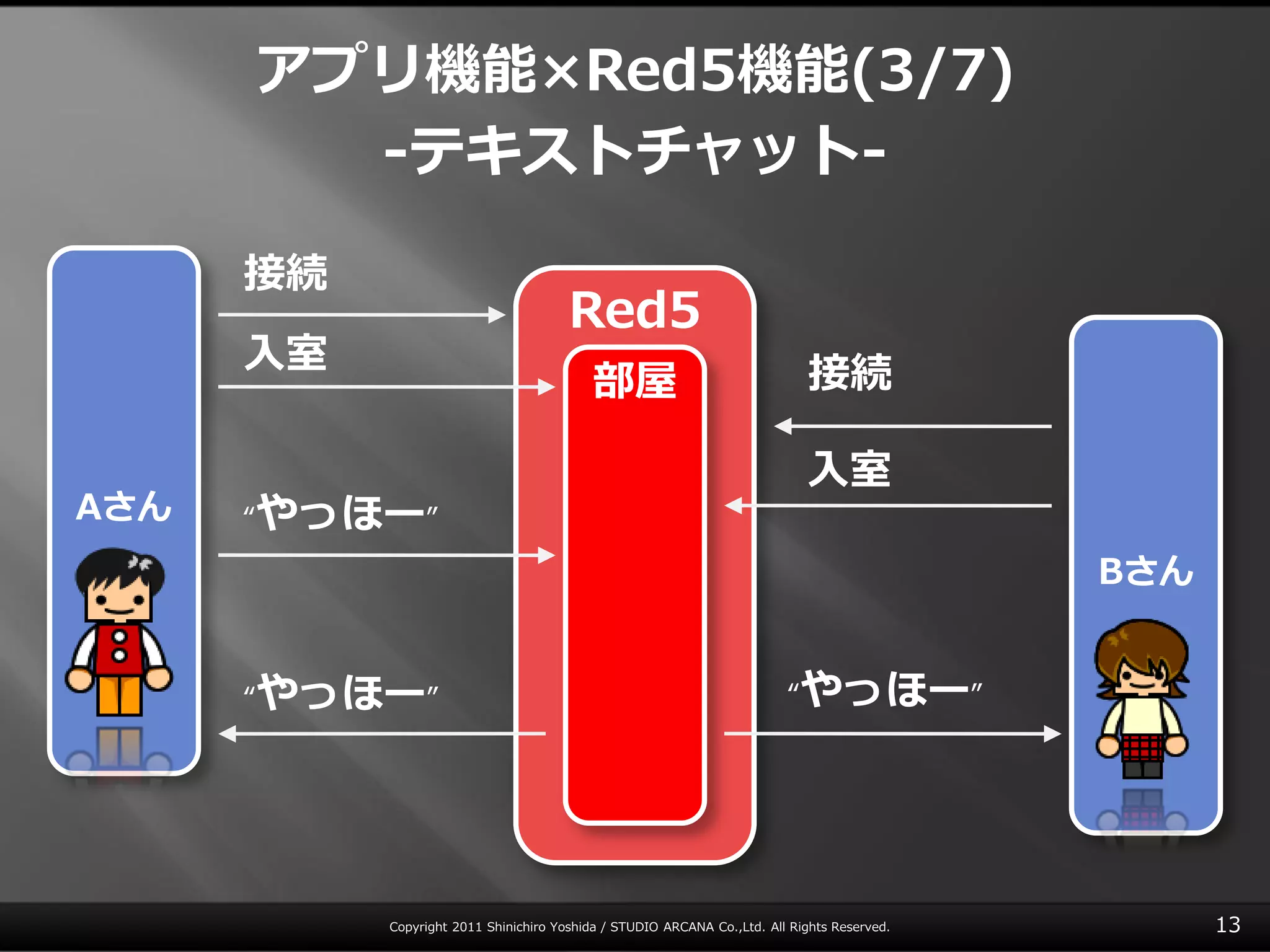 アプリ機能×Red5機能(3/7)
-テキストチャット-

Aさん

接続

入室

“やっほー”

“やっほー”

Red5

部屋

接続

入室

“やっほー”

Bさん

Copyright 2011 Shinichiro Yoshida / STUDIO ARCANA Co.,Ltd. All Rights Reserved.

13